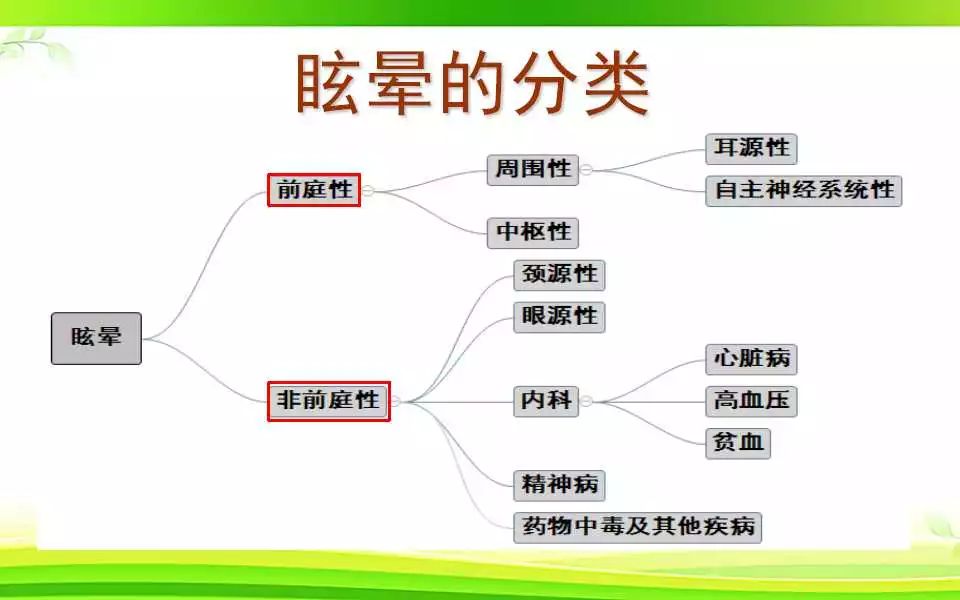 眩晕的分类

眩晕
前庭性
周围性
耳源性
自主神经系统性
中枢性
非前庭性
颈源性
眼源性
内科
心脏病
高血压
贫血
精神病
药物中毒及其他疾病